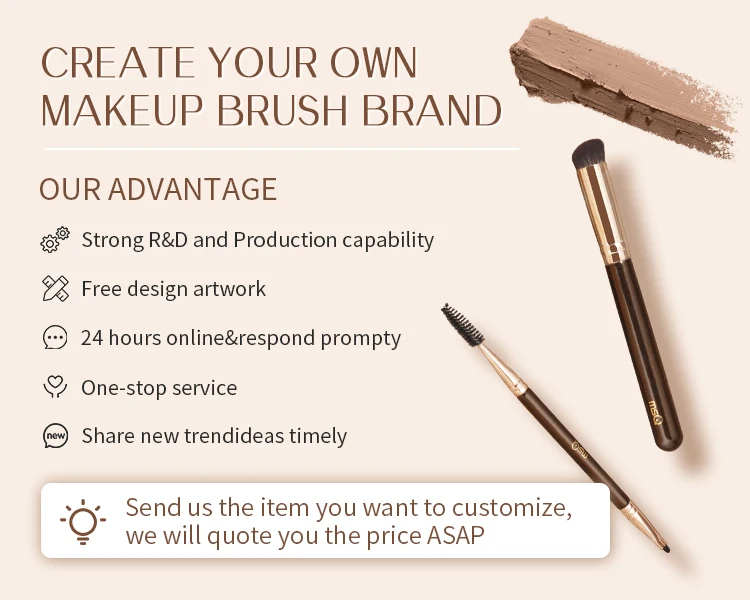 CREATE YOUR OWN MAKEUP BRUSH BRAND

OUR ADVANTAGE

Strong R&D and Production capability

Free design artwork

24 hours online&respond prompty

One-stop service

new Share new trendideas timely

Send us the item you want to customize, we will quote you the price ASAP

msq

msq